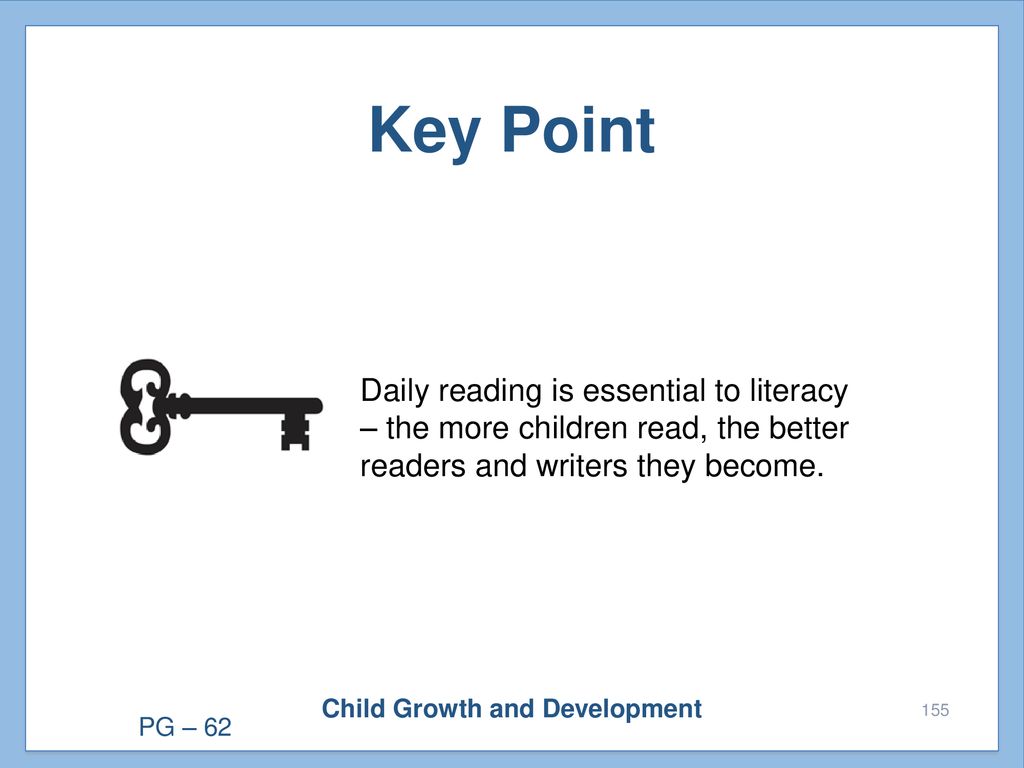 Key Point

Daily reading is essential to literacy – the more children read, the better readers and writers they become.

Child Growth and Development

155

PG – 62